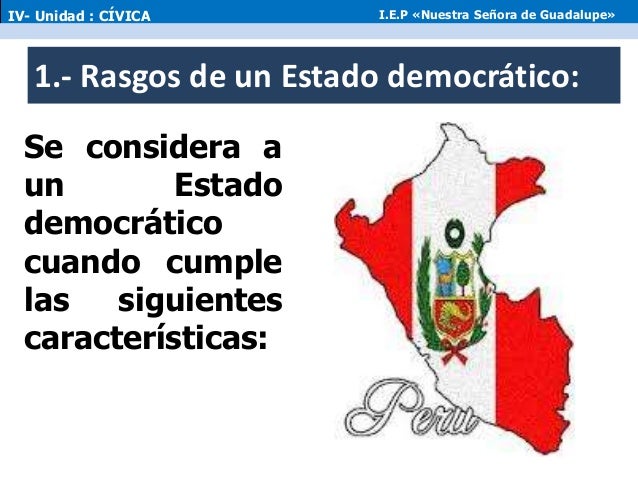 IV- Unidad : CÍVICA

I.E.P «Nuestra Señora de Guadalupe»

1.- Rasgos de un Estado democrático:

Se considera a un Estado democrático cuando cumple las siguientes características:

Peru